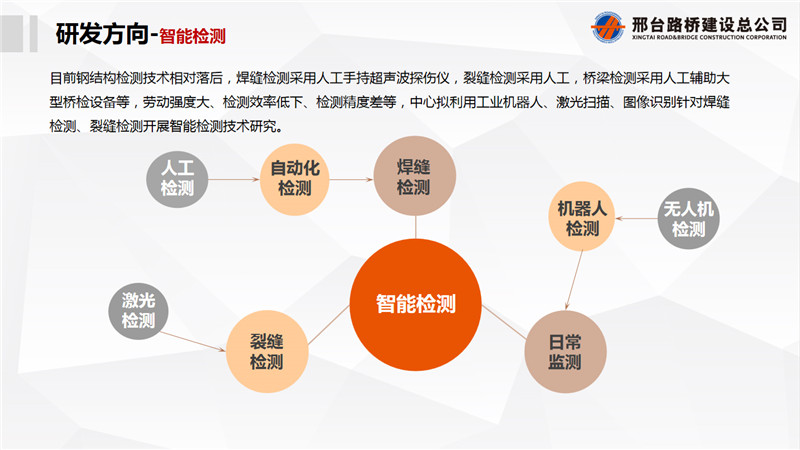 研发方向-智能检测

邢台路桥建设总公司
XINGTAI ROAD&BRIDGE CONSTRUCTION CORPORATION

目前钢结构检测技术相对落后，焊缝检测采用人工手持超声波探伤仪，裂缝检测采用人工，桥梁检测采用人工辅助大型桥检设备等，劳动强度大、检测效率低下、检测精度差等，中心拟利用工业机器人、激光扫描、图像识别针对焊缝检测、裂缝检测开展智能检测技术研究。

人工检测

自动化检测

焊缝检测

机器人检测

无人机检测

智能检测

激光检测

裂缝检测

日常监测